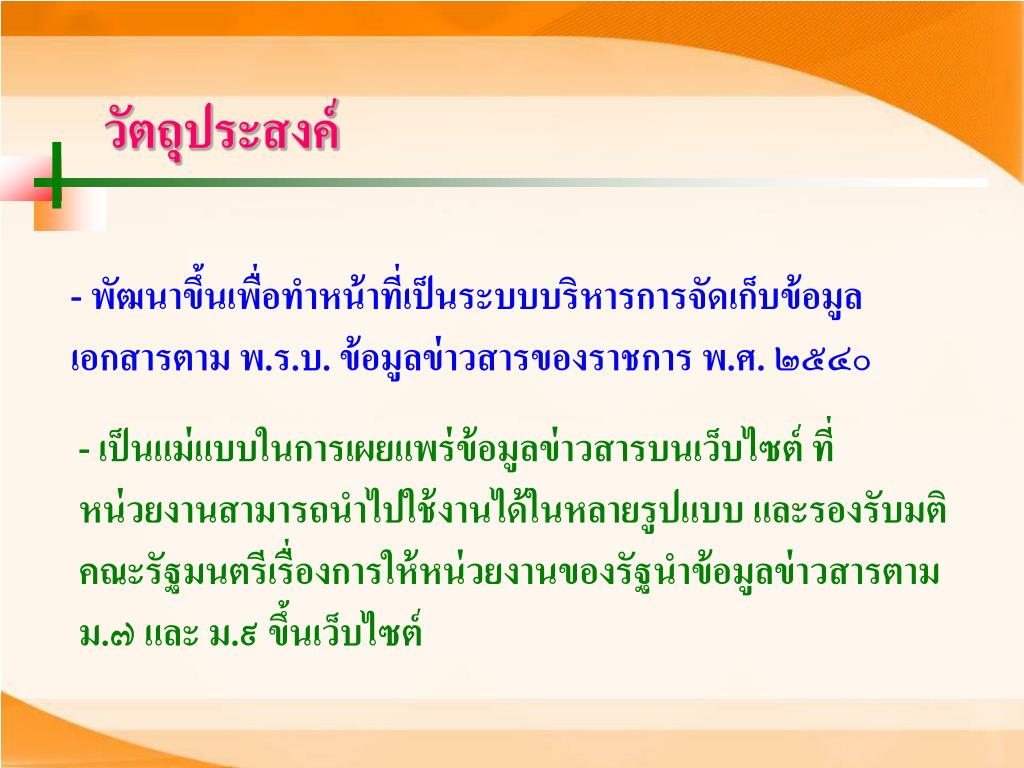 วัตถุประสงค์

- พัฒนาขึ้นเพื่อทำหน้าที่เป็นระบบบริหารการจัดเก็บข้อมูลเอกสารตาม พ.ร.บ. ข้อมูลข่าวสารของราชการ พ.ศ. ๒๕๔๐

- เป็นแม่แบบในการเผยแพร่ข้อมูลข่าวสารบนเว็บไซต์ ที่หน่วยงานสามารถนำไปใช้งานได้ในหลายรูปแบบ และรองรับมติคณะรัฐมนตรีเรื่องการให้หน่วยงานของรัฐนำข้อมูลข่าวสารตาม ม.๗ และ ม.๙ ขึ้นเว็บไซต์